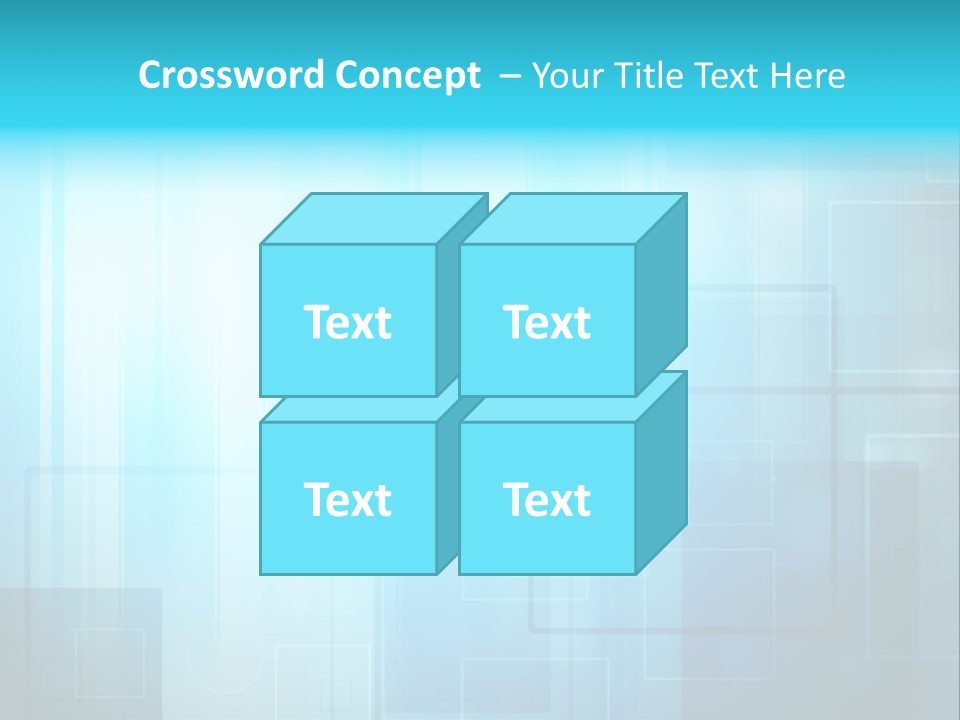 Crossword Concept – Your Title Text Here

Text

Text

Text

Text